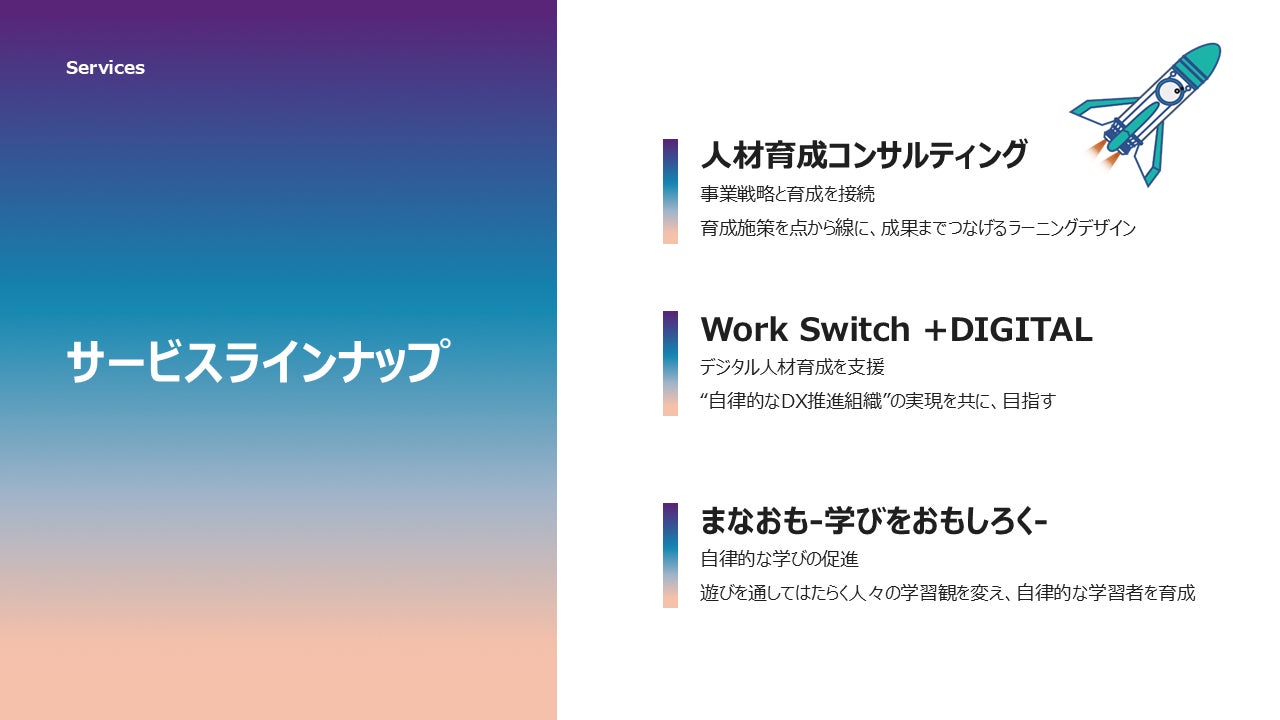 Services

サービスラインナップ

人材育成コンサルティング

事業戦略と育成を接続

育成施策を点から線に、成果までつなげるラーニングデザイン

Work Switch +DIGITAL

デジタル人材育成を支援

“自律的なDX推進組織”の実現を共に、目指す

まなおも-学びをおもしろく-

自律的な学びの促進

遊びを通してはたらく人々の学習観を変え、自律的な学習者を育成